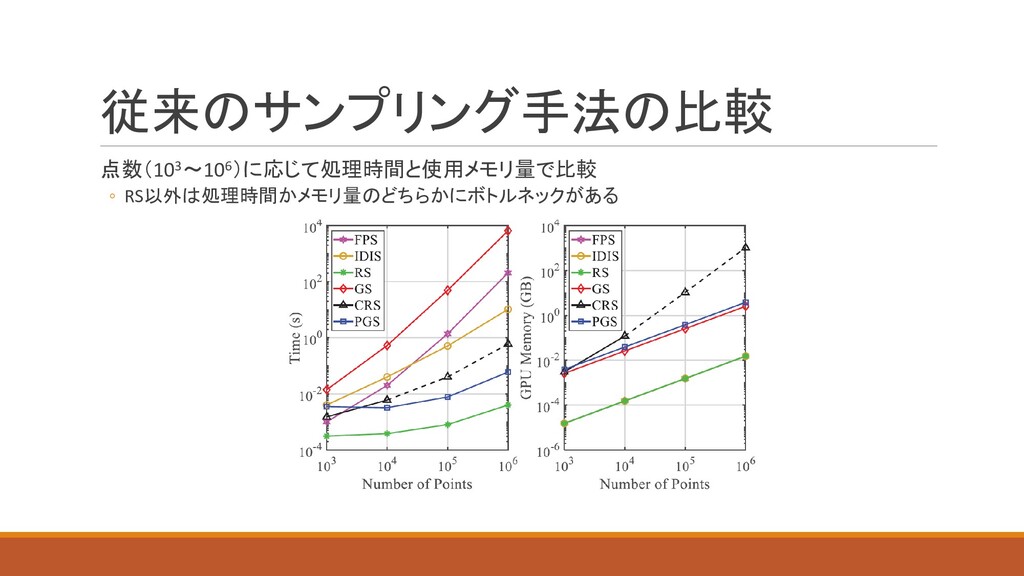 従来のサンプリング手法の比較

点数（$10^3$～$10^6$）に応じて処理時間と使用メモリ量で比較

◦ RS以外は処理時間かメモリ量のどちらかにボトルネックがある

FPS
IDIS
RS
GS
CRS
PGS

Time (s)

$10^4$
$10^2$
$10^0$
$10^{-2}$
$10^{-4}$

$10^3$ $10^4$ $10^5$ $10^6$
Number of Points

FPS
IDIS
RS
GS
CRS
PGS

GPU Memory (GB)

$10^4$
$10^2$
$10^0$
$10^{-2}$
$10^{-4}$
$10^{-6}$

$10^3$ $10^4$ $10^5$ $10^6$
Number of Points